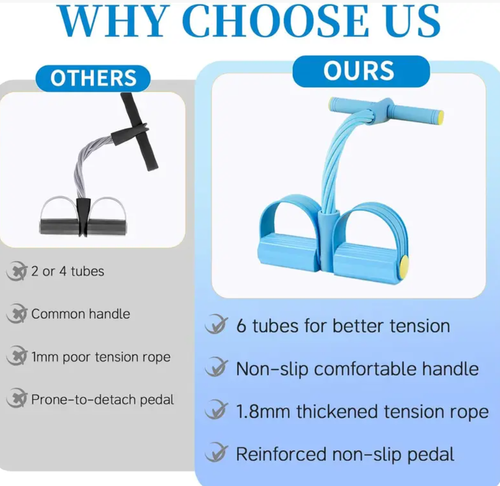 WHY CHOOSE US

OTHERS

2 or 4 tubes

Common handle

1mm poor tension rope

Prone-to-detach pedal

OURS

6 tubes for better tension

Non-slip comfortable handle

1.8mm thickened tension rope

Reinforced non-slip pedal